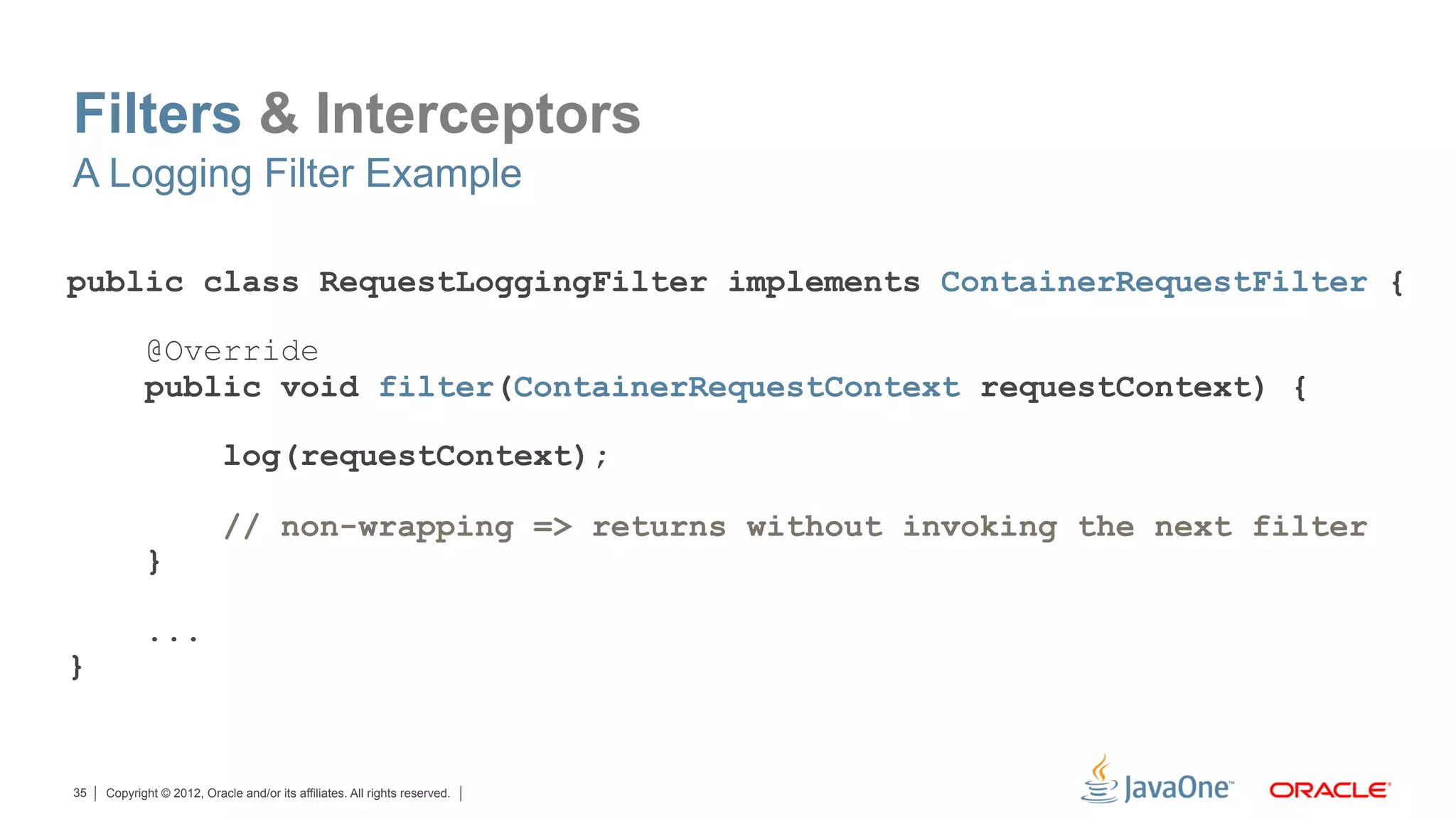 Filters & Interceptors
A Logging Filter Example

public class RequestLoggingFilter implements ContainerRequestFilter {

@Override
public void filter(ContainerRequestContext requestContext) {

log(requestContext);

// non-wrapping => returns without invoking the next filter
}

...
}

35 | Copyright © 2012, Oracle and/or its affiliates. All rights reserved. |

JavaOne™ ORACLE®